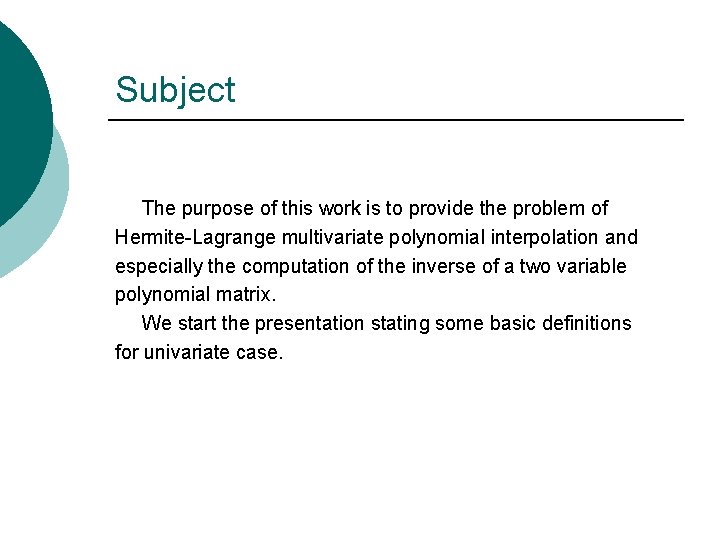 Subject

The purpose of this work is to provide the problem of Hermite-Lagrange multivariate polynomial interpolation and especially the computation of the inverse of a two variable polynomial matrix.

We start the presentation stating some basic definitions for univariate case.